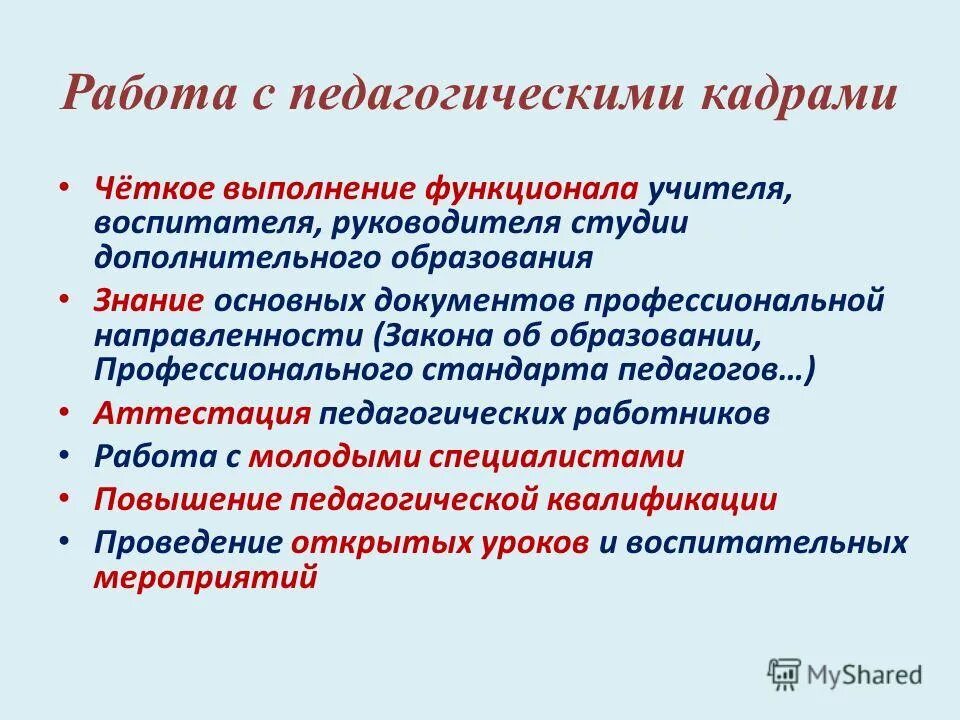 Работа с педагогическими кадрами

• Чёткое выполнение функционала учителя, воспитателя, руководителя студии дополнительного образования
• Знание основных документов профессиональной направленности (Закона об образовании, Профессионального стандарта педагогов…)
• Аттестация педагогических работников
• Работа с молодыми специалистами
• Повышение педагогической квалификации
• Проведение открытых уроков и воспитательных мероприятий

MyShared